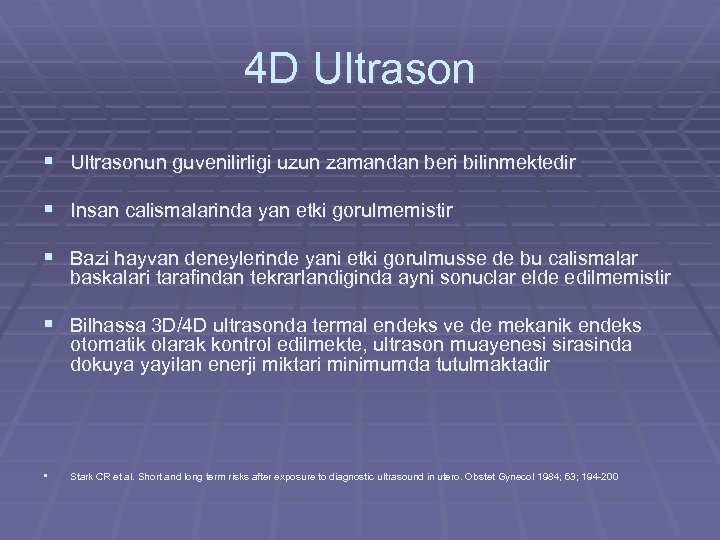 4D Ultrason

▪ Ultrasonun guvenilirligi uzun zamandan beri bilinmektedir

▪ Insan calismalarinda yan etki gorulmemistir

▪ Bazi hayvan deneylerinde yani etki gorulmusse de bu calismalar baskalari tarafindan tekrarlandiginda ayni sonuclar elde edilmemistir

▪ Bilhassa 3D/4D ultrasonda termal endeks ve de mekanik endeks otomatik olarak kontrol edilmekte, ultrason muayenesi sirasinda dokuya yayilan enerji miktari minimumda tutulmaktadir

▪ Stark CR et al. Short and long term risks after exposure to diagnostic ultrasound in utero. Obstet Gynecol 1984; 63; 194-200